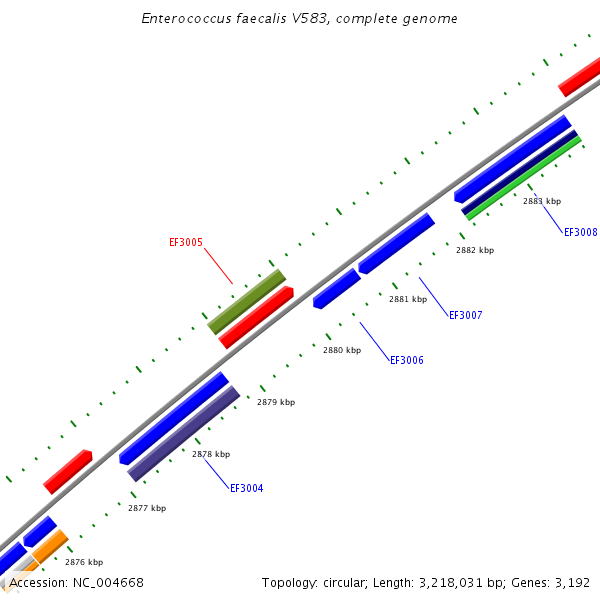 Enterococcus faecalis V583, complete genome

EF3005

2883 kbp

EF3008

2882 kbp

2881 kbp

EF3007

2880 kbp

EF3006

2879 kbp

2878 kbp

EF3004

2877 kbp

2876 kbp

Accession: NC_004668

Topology: circular; Length: 3,218,031 bp; Genes: 3,192